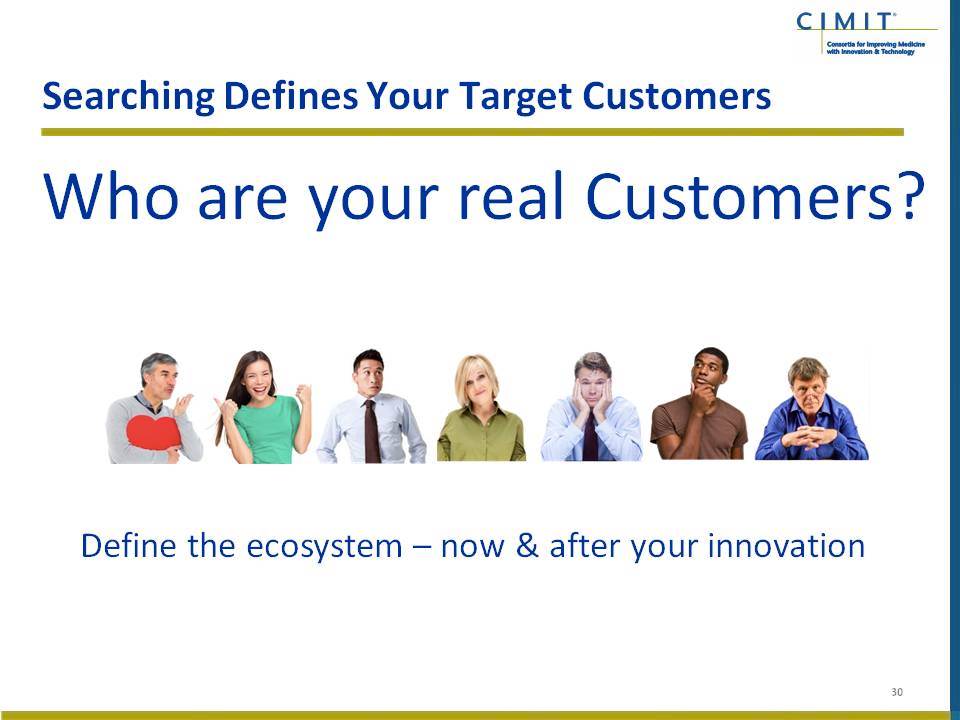 CIMIT®
Consortia for Improving Medicine with Innovation & Technology

Searching Defines Your Target Customers

Who are your real Customers?

Define the ecosystem – now & after your innovation

30